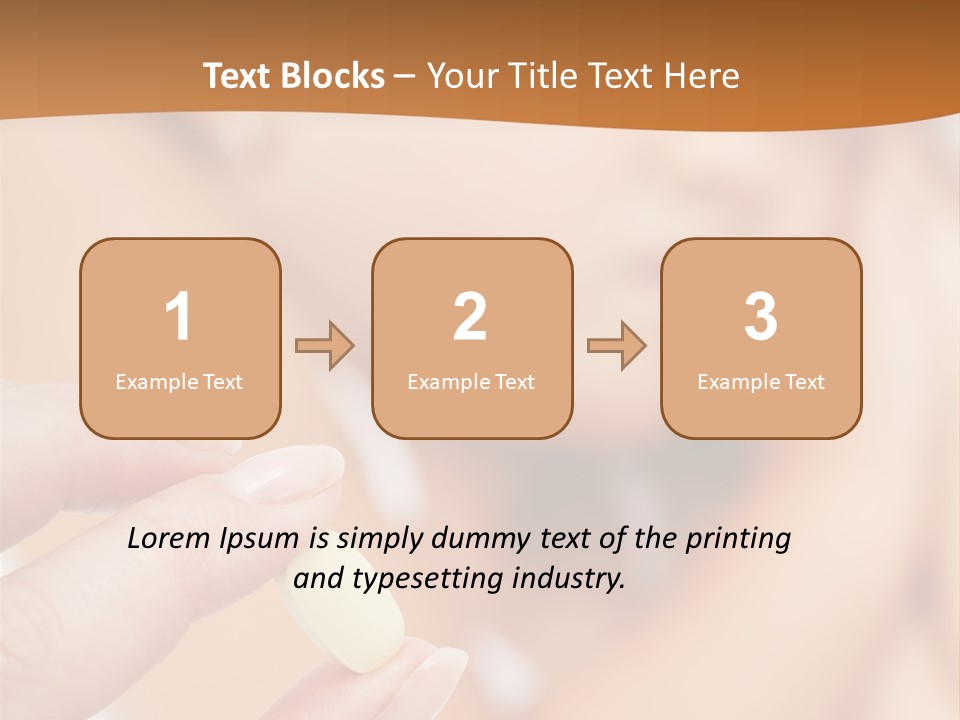 Text Blocks – Your Title Text Here

1
Example Text

2
Example Text

3
Example Text

Lorem Ipsum is simply dummy text of the printing and typesetting industry.